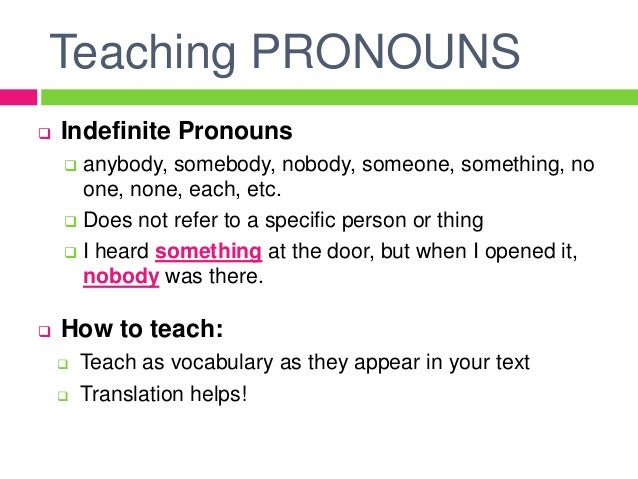 Teaching PRONOUNS

Indefinite Pronouns

anybody, somebody, nobody, someone, something, no one, none, each, etc.

Does not refer to a specific person or thing

I heard something at the door, but when I opened it, nobody was there.

How to teach:

Teach as vocabulary as they appear in your text

Translation helps!